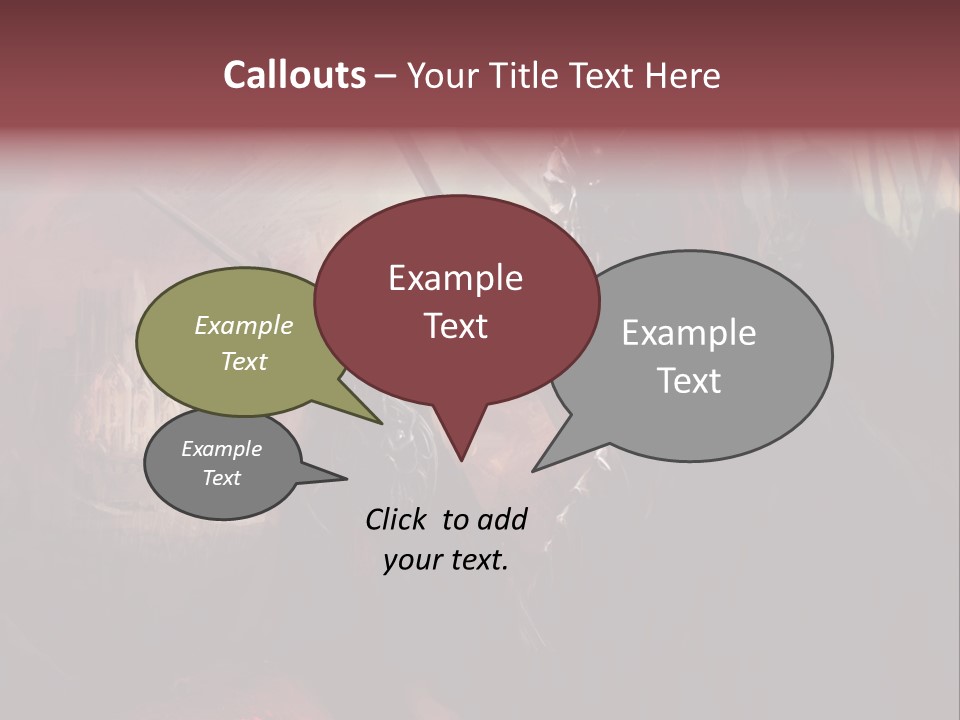 Callouts – Your Title Text Here

Example Text

Example Text

Example Text

Example Text

Click to add your text.